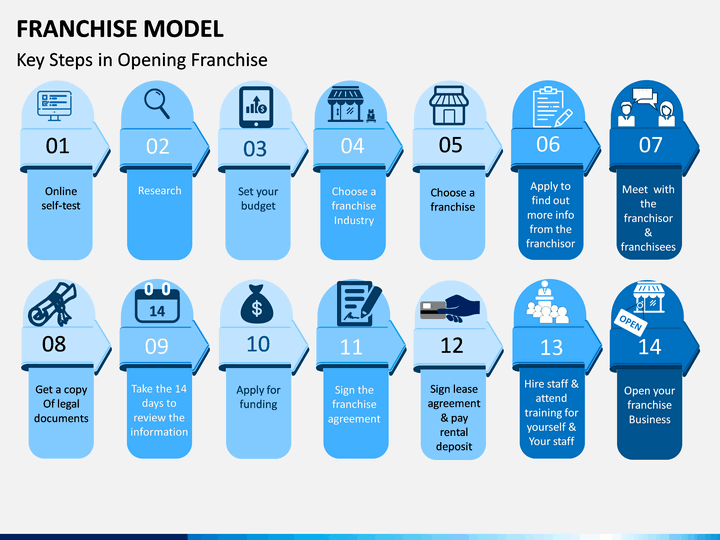 FRANCHISE MODEL

Key Steps in Opening Franchise

01
Online self-test

02
Research

03
Set your budget

04
Choose a franchise Industry

05
Choose a franchise

06
Apply to find out more info from the franchisor

07
Meet with the franchisor & franchisees

08
Get a copy Of legal documents

14

09
Take the 14 days to review the information

$

10
Apply for funding

11
Sign the franchise agreement

12
Sign lease agreement & pay rental deposit

13
Hire staff & attend training for yourself & Your staff

OPEN

14
Open your franchise Business